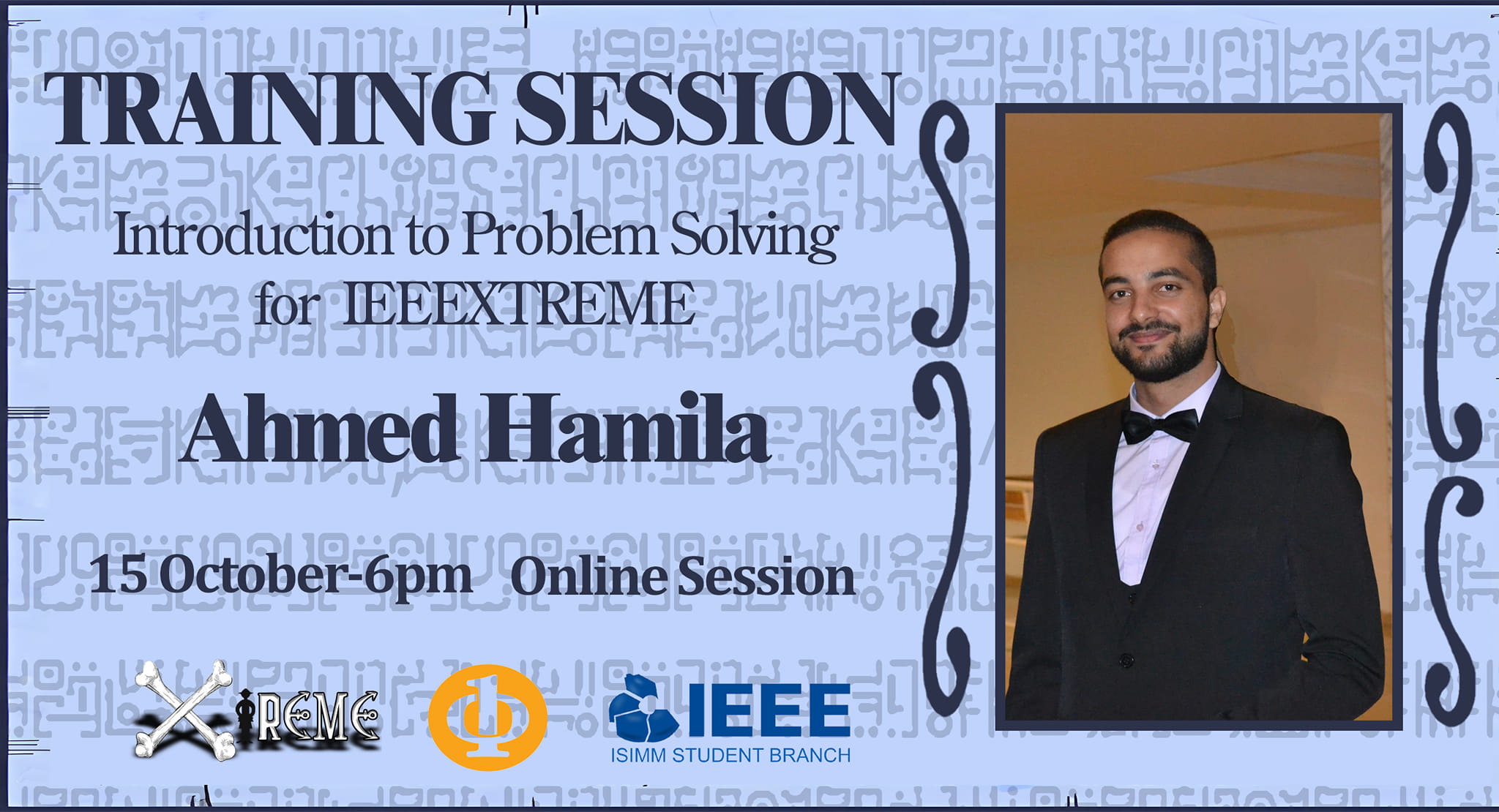 TRAINING SESSION

Introduction to Problem Solving for IEEEXTREME

Ahmed Hamila

15 October-6pm Online Session

XTREME

IEEE
ISIMM STUDENT BRANCH